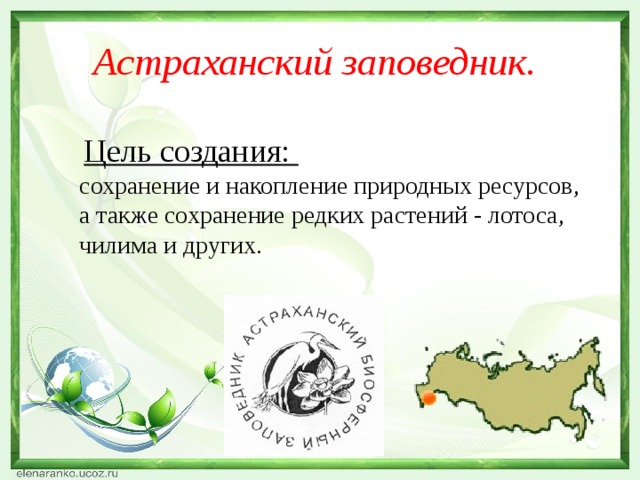 Астраханский заповедник.

Цель создания:

сохранение и накопление природных ресурсов, а также сохранение редких растений - лотоса, чилима и других.

АСТРАХАНСКИЙ БИОСФЕРНЫЙ ЗАПОВЕДНИК

elenaranko.ucoz.ru